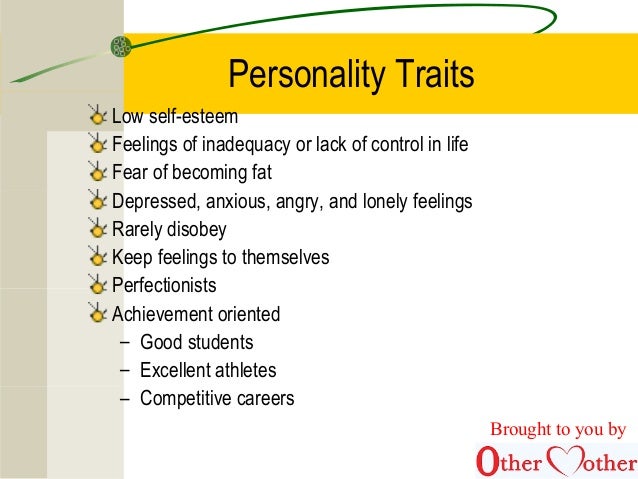 Personality Traits

Low self-esteem
Feelings of inadequacy or lack of control in life
Fear of becoming fat
Depressed, anxious, angry, and lonely feelings
Rarely disobey
Keep feelings to themselves
Perfectionists
Achievement oriented
– Good students
– Excellent athletes
– Competitive careers

Brought to you by
Other Mother